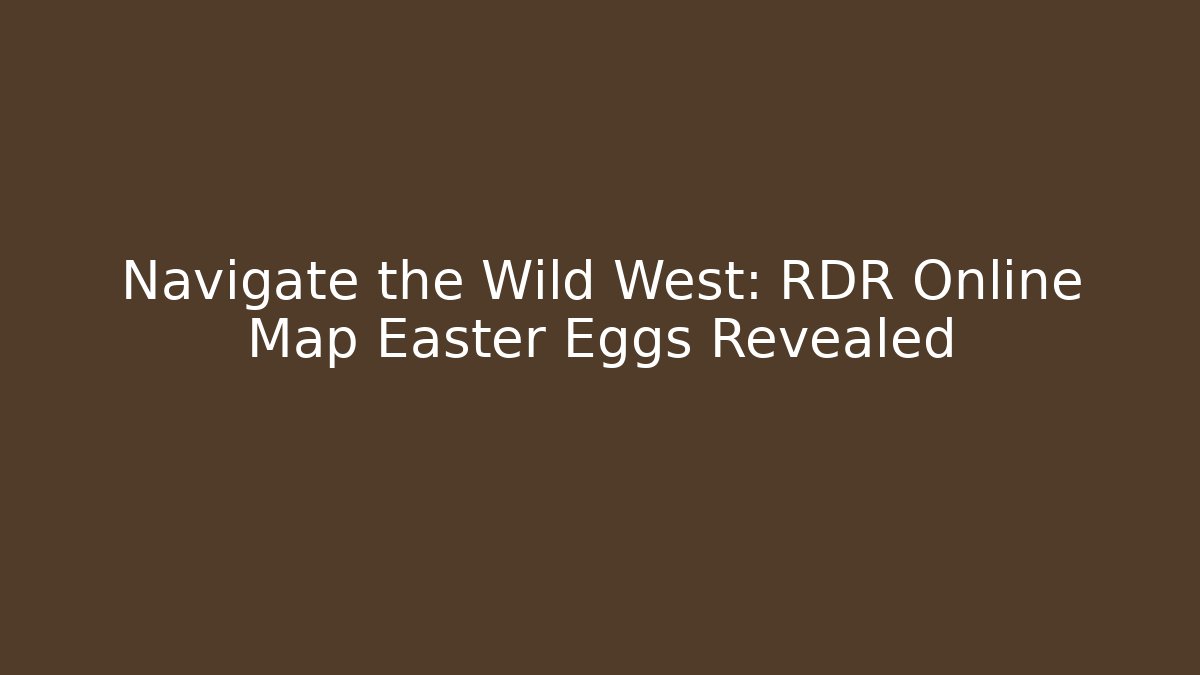 Navigate the Wild West: RDR Online Map Easter Eggs Revealed